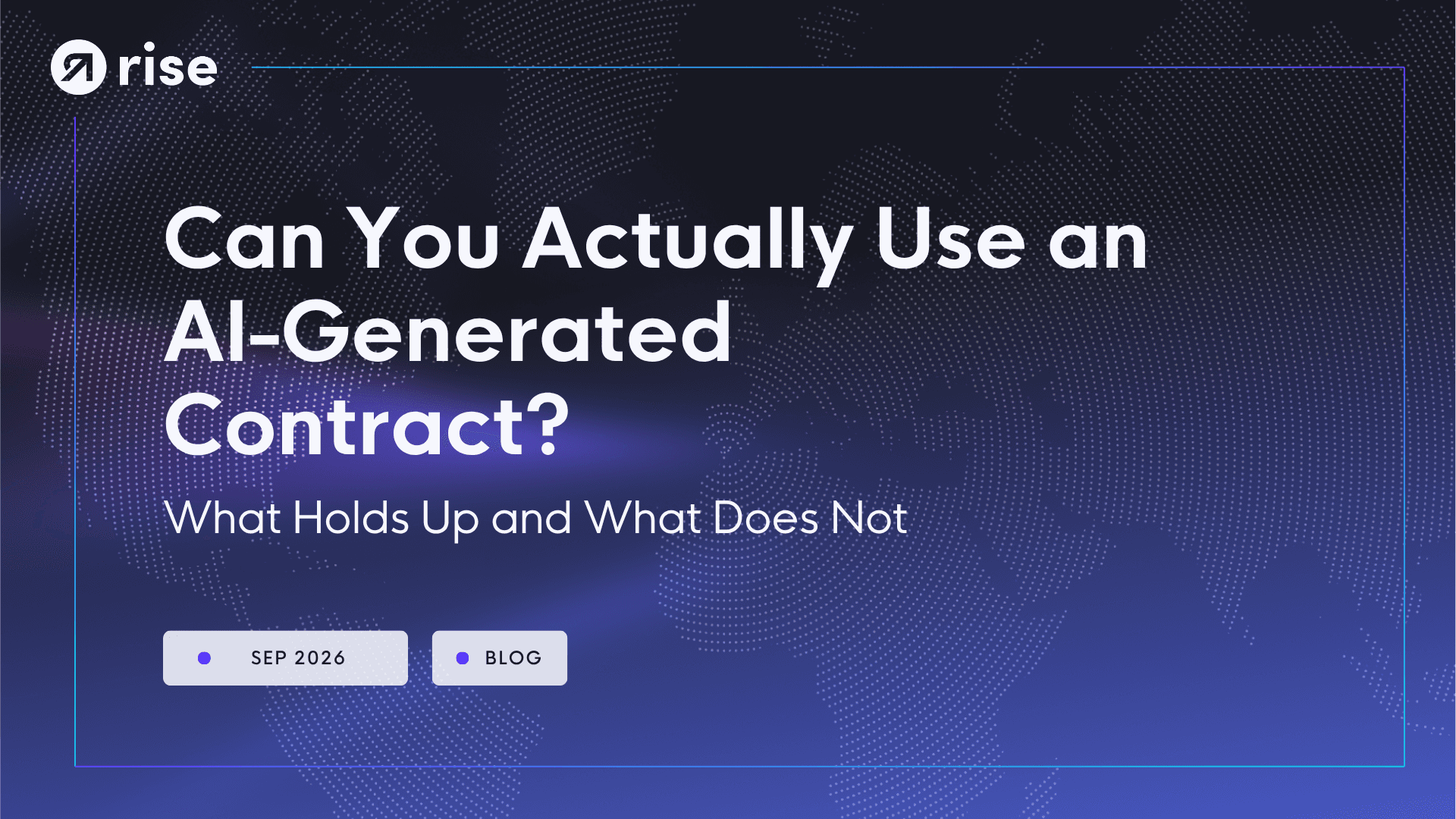 rise

Can You Actually Use an AI-Generated Contract?

What Holds Up and What Does Not

SEP 2026

BLOG